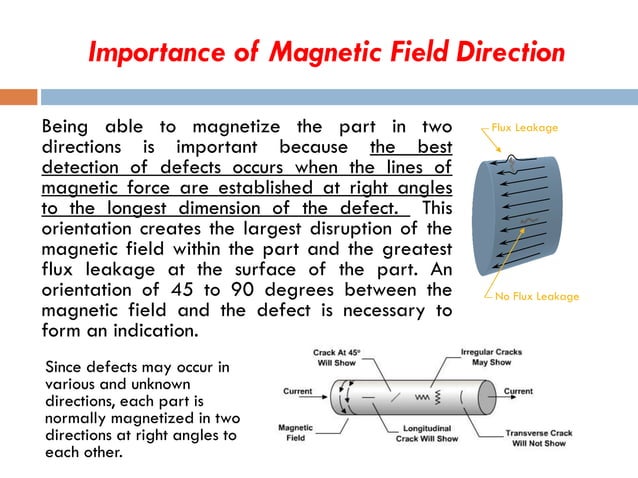 Importance of Magnetic Field Direction

Being able to magnetize the part in two directions is important because the best detection of defects occurs when the lines of magnetic force are established at right angles to the longest dimension of the defect. This orientation creates the largest disruption of the magnetic field within the part and the greatest flux leakage at the surface of the part. An orientation of 45 to 90 degrees between the magnetic field and the defect is necessary to form an indication.

Flux Leakage

No Flux Leakage

Since defects may occur in various and unknown directions, each part is normally magnetized in two directions at right angles to each other.

Crack At 45° Will Show

Irregular Cracks May Show

Current

Current

Magnetic Field

Longitudinal Crack Will Show

Transverse Crack Will Not Show